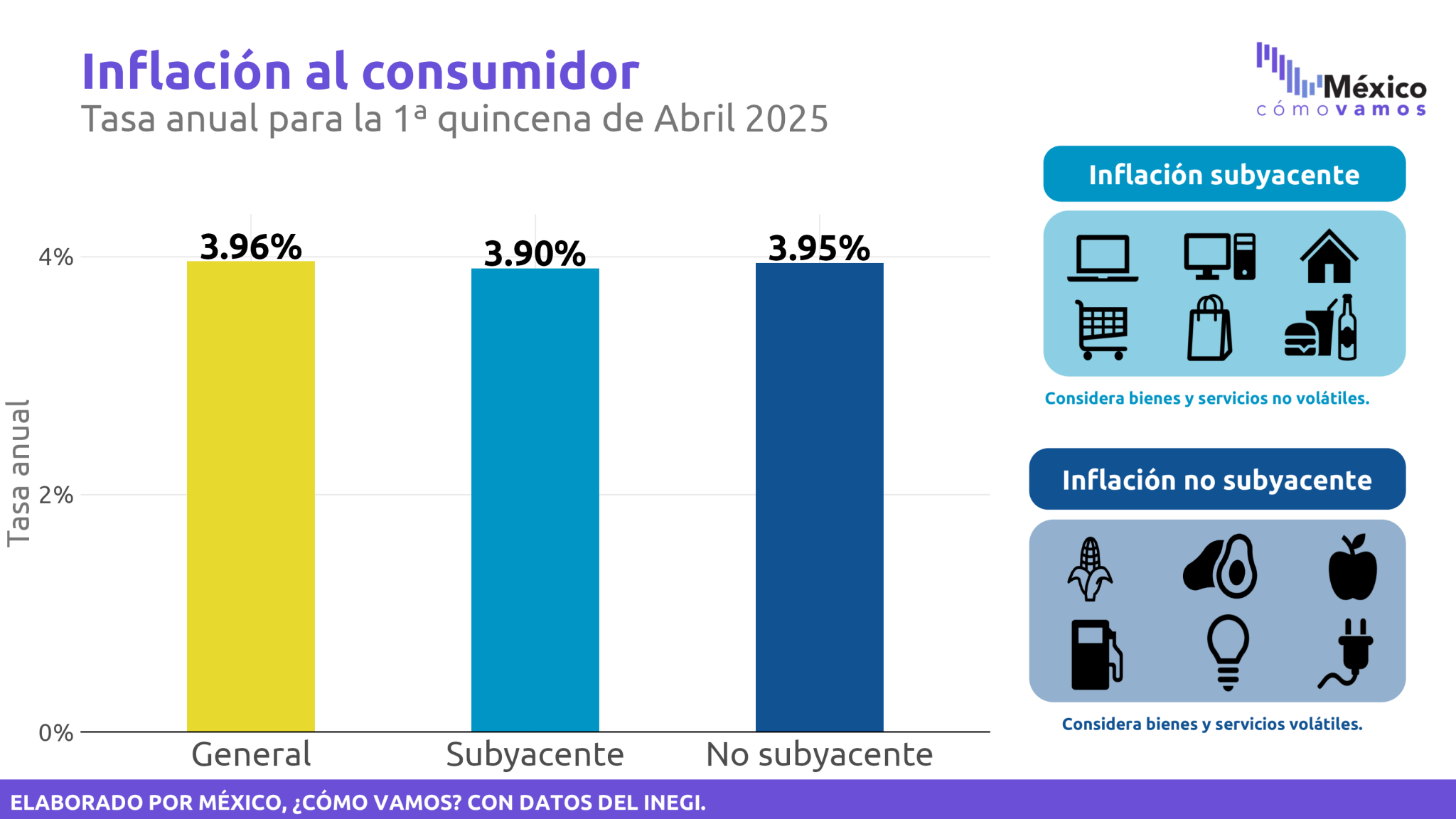 Inflación al consumidor
Tasa anual para la 1ª quincena de Abril 2025

México cómovamos

Tasa anual

4%
2%
0%

3.96%
3.90%
3.95%

General
Subyacente
No subyacente

Inflación subyacente

Considera bienes y servicios no volátiles.

Inflación no subyacente

Considera bienes y servicios volátiles.

ELABORADO POR MÉXICO, ¿CÓMO VAMOS? CON DATOS DEL INEGI.